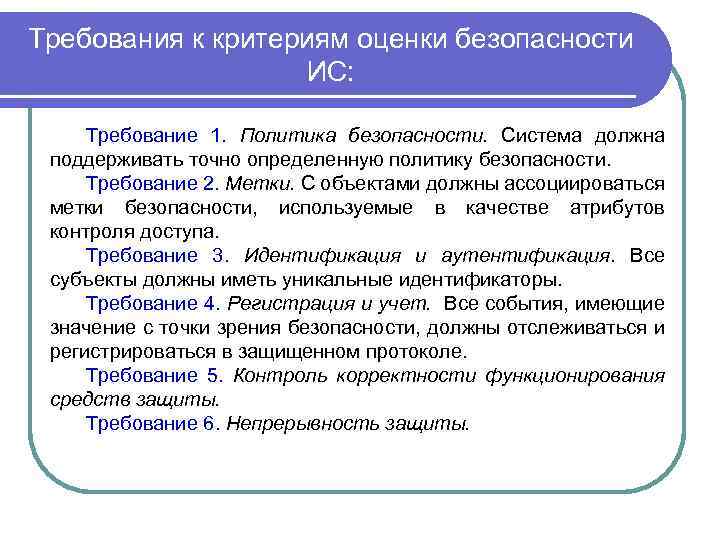 Требования к критериям оценки безопасности ИС:

Требование 1. Политика безопасности. Система должна поддерживать точно определенную политику безопасности.

Требование 2. Метки. С объектами должны ассоциироваться метки безопасности, используемые в качестве атрибутов контроля доступа.

Требование 3. Идентификация и аутентификация. Все субъекты должны иметь уникальные идентификаторы.

Требование 4. Регистрация и учет. Все события, имеющие значение с точки зрения безопасности, должны отслеживаться и регистрироваться в защищенном протоколе.

Требование 5. Контроль корректности функционирования средств защиты.

Требование 6. Непрерывность защиты.